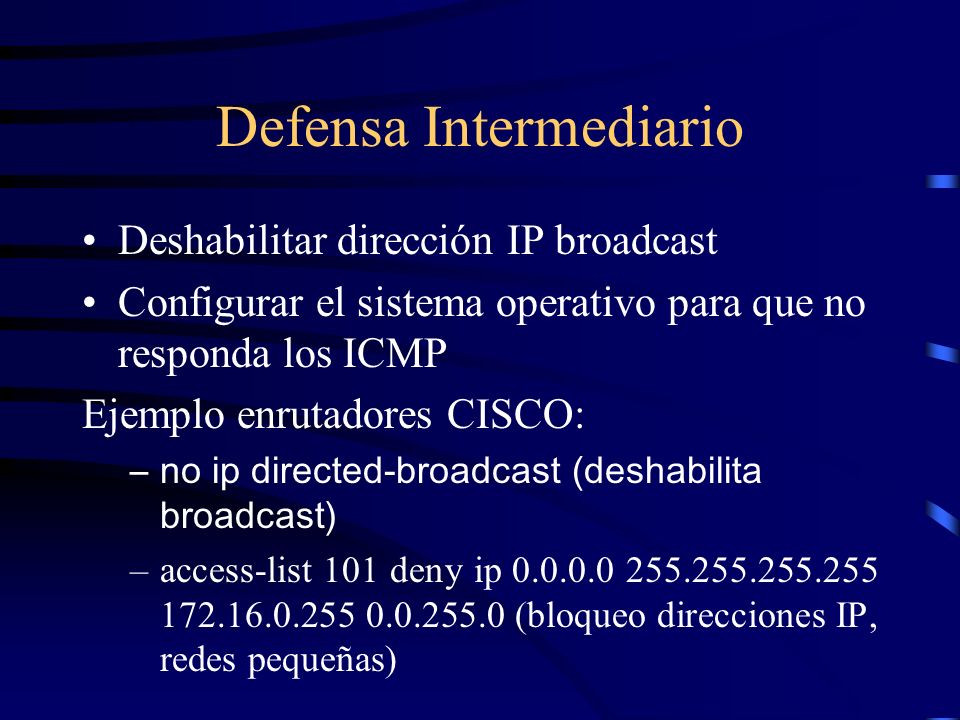 Defensa Intermediario

• Deshabilitar dirección IP broadcast

• Configurar el sistema operativo para que no responda los ICMP

Ejemplo enrutadores CISCO:

– no ip directed-broadcast (deshabilita broadcast)

– access-list 101 deny ip 0.0.0.0 255.255.255.255 172.16.0.255 0.0.255.0 (bloqueo direcciones IP, redes pequeñas)